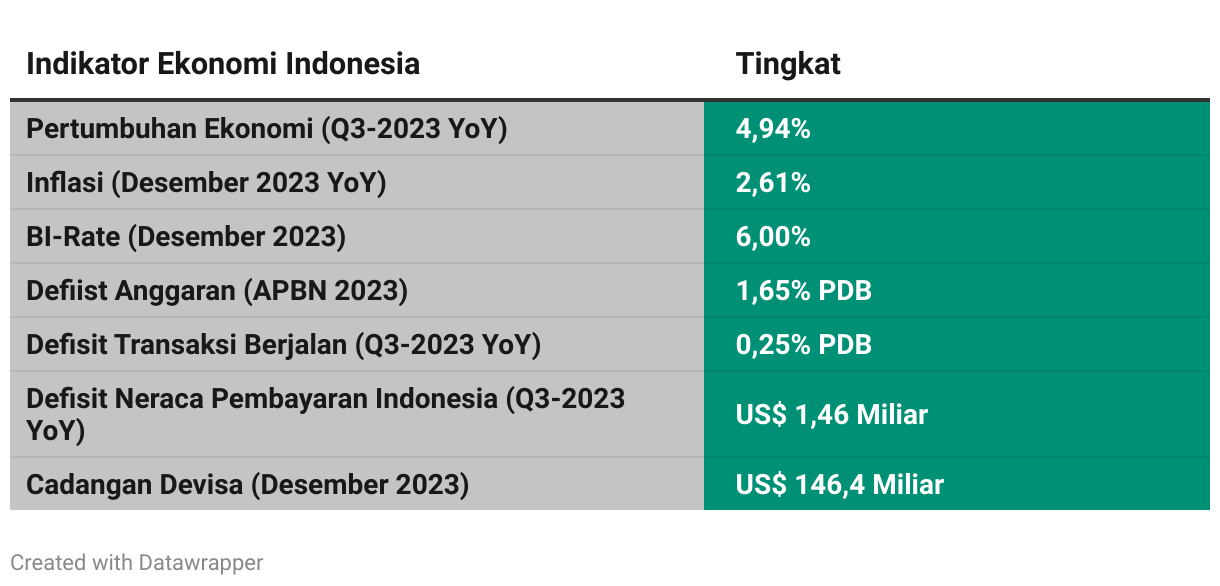 | Indikator Ekonomi Indonesia | Tingkat |
|---|---|
| Pertumbuhan Ekonomi (Q3-2023 YoY) | 4,94% |
| Inflasi (Desember 2023 YoY) | 2,61% |
| BI-Rate (Desember 2023) | 6,00% |
| Defiist Anggaran (APBN 2023) | 1,65% PDB |
| Defisit Transaksi Berjalan (Q3-2023 YoY) | 0,25% PDB |
| Defisit Neraca Pembayaran Indonesia (Q3-2023 YoY) | US$ 1,46 Miliar |
| Cadangan Devisa (Desember 2023) | US$ 146,4 Miliar |

Created with Datawrapper